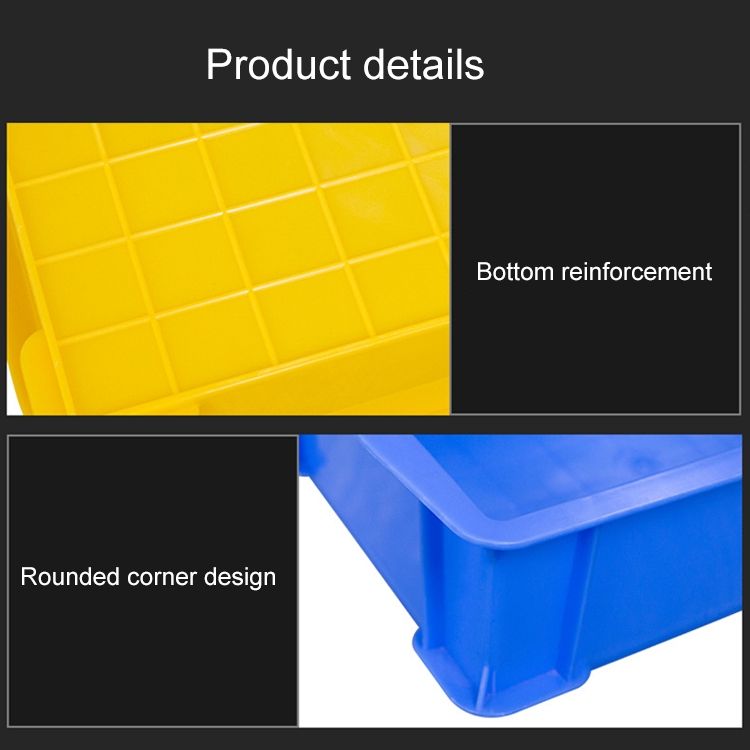 Product details

Bottom reinforcement

Rounded corner design